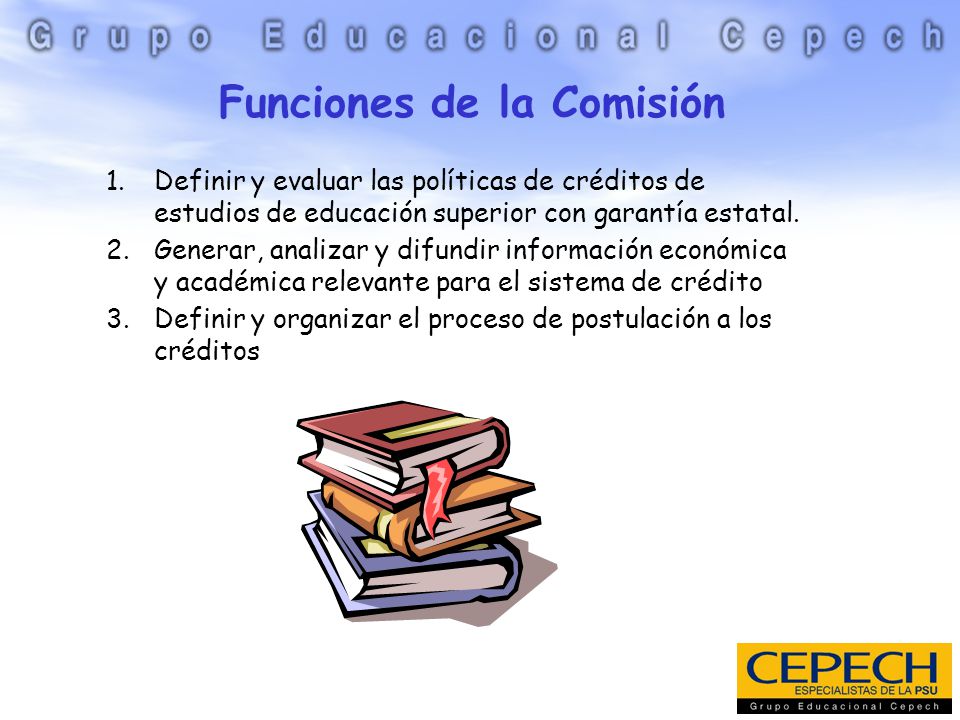 Grupo Educacional Cepech

Funciones de la Comisión

1. Definir y evaluar las políticas de créditos de estudios de educación superior con garantía estatal.
2. Generar, analizar y difundir información económica y académica relevante para el sistema de crédito
3. Definir y organizar el proceso de postulación a los créditos

CEPECH
ESPECIALISTAS DE LA PSU
Grupo Educacional Cepech